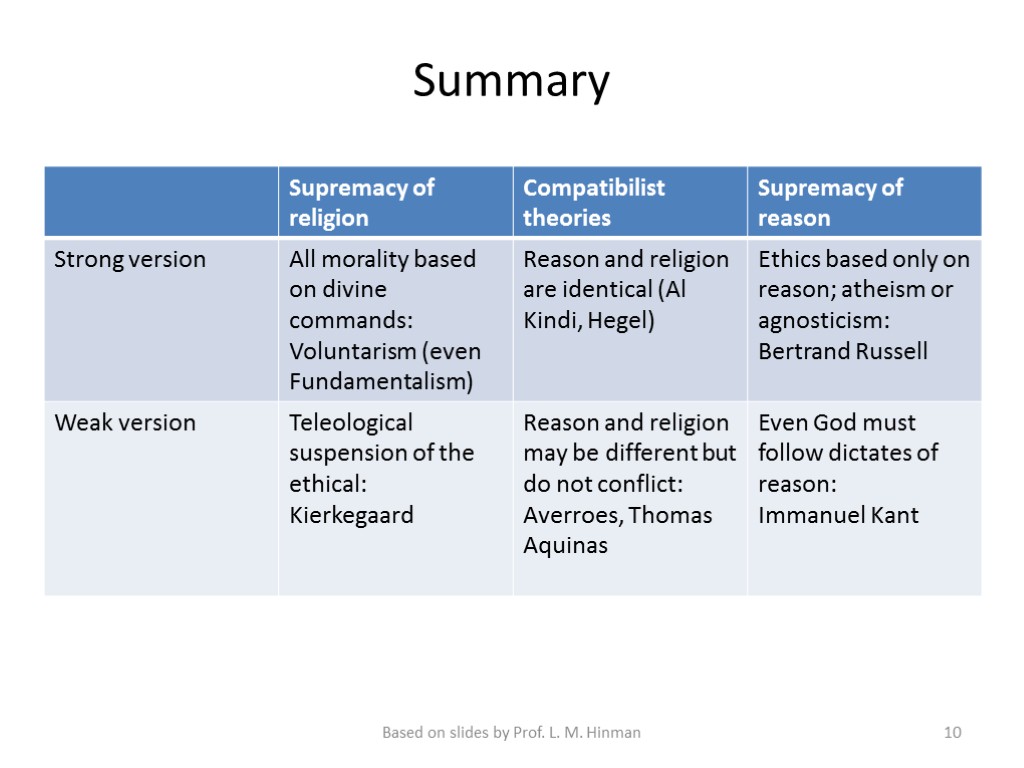 Summary

| | Supremacy of religion | Compatibilist theories | Supremacy of reason |
|---|---|---|---|
| Strong version | All morality based on divine commands: Voluntarism (even Fundamentalism) | Reason and religion are identical (Al Kindi, Hegel) | Ethics based only on reason; atheism or agnosticism: Bertrand Russell |
| Weak version | Teleological suspension of the ethical: Kierkegaard | Reason and religion may be different but do not conflict: Averroes, Thomas Aquinas | Even God must follow dictates of reason: Immanuel Kant |

Based on slides by Prof. L. M. Hinman

10